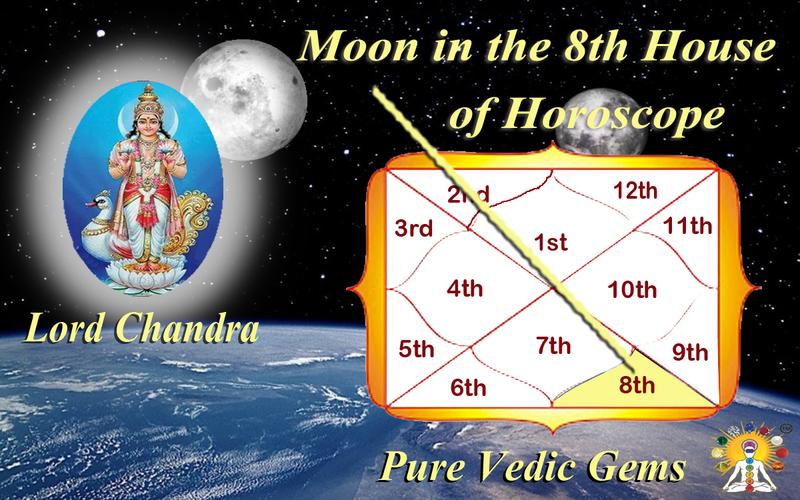 Moon in the 8th House of Horoscope

Lord Chandra

2nd
12th
3rd
1st
11th
4th
10th
5th
7th
9th
6th
8th

Pure Vedic Gems